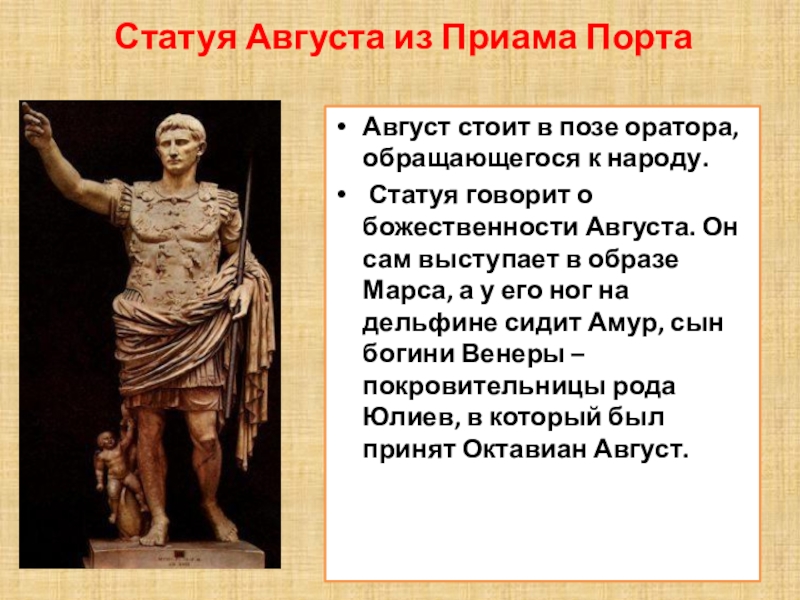 Статуя Августа из Приама Порта

• Август стоит в позе оратора, обращающегося к народу.

• Статуя говорит о божественности Августа. Он сам выступает в образе Марса, а у его ног на дельфине сидит Амур, сын богини Венеры – покровительницы рода Юлиев, в который был принят Октавиан Август.